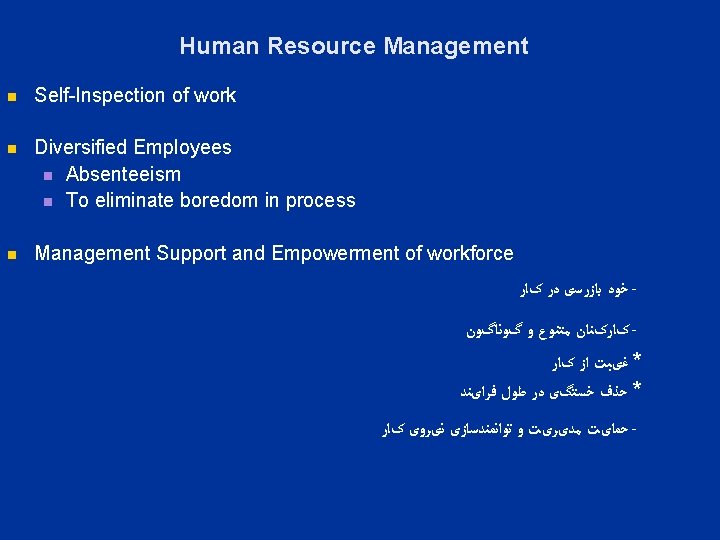 Human Resource Management

Self-Inspection of work

Diversified Employees

Absenteeism

To eliminate boredom in process

Management Support and Empowerment of workforce

- خود بازرسی در کار

- کارکنان متنوع و گوناگون

* غیبت از کار

* حذف خستگی در طول فرایند

- حمایت مدیریت و توانمندسازی نیروی کار